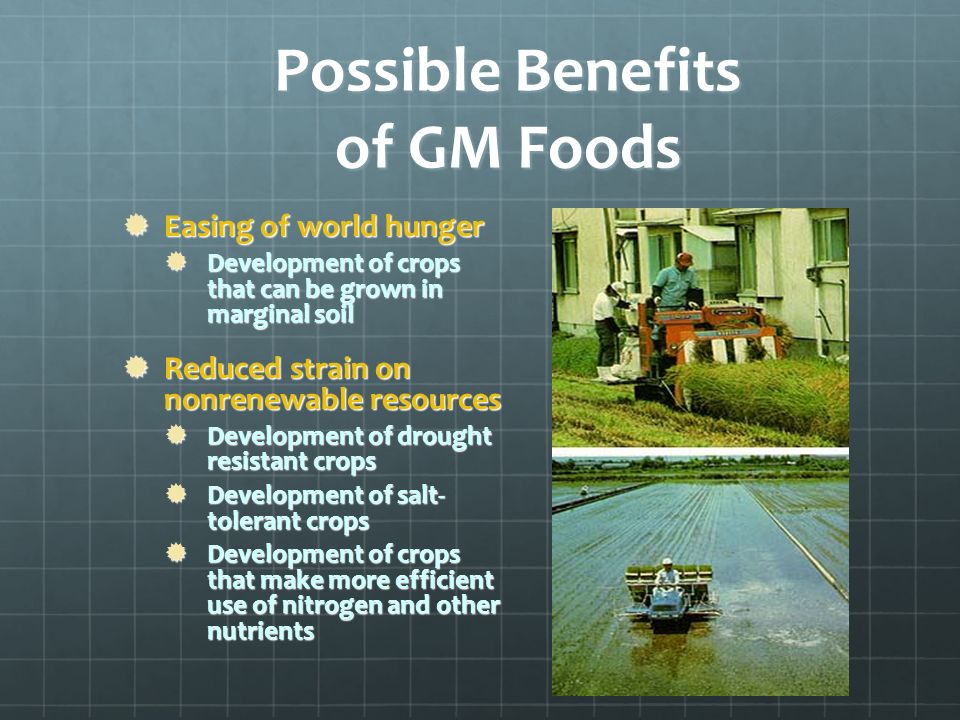 Possible Benefits of GM Foods

Easing of world hunger
Development of crops that can be grown in marginal soil

Reduced strain on nonrenewable resources
Development of drought resistant crops
Development of salt-tolerant crops
Development of crops that make more efficient use of nitrogen and other nutrients